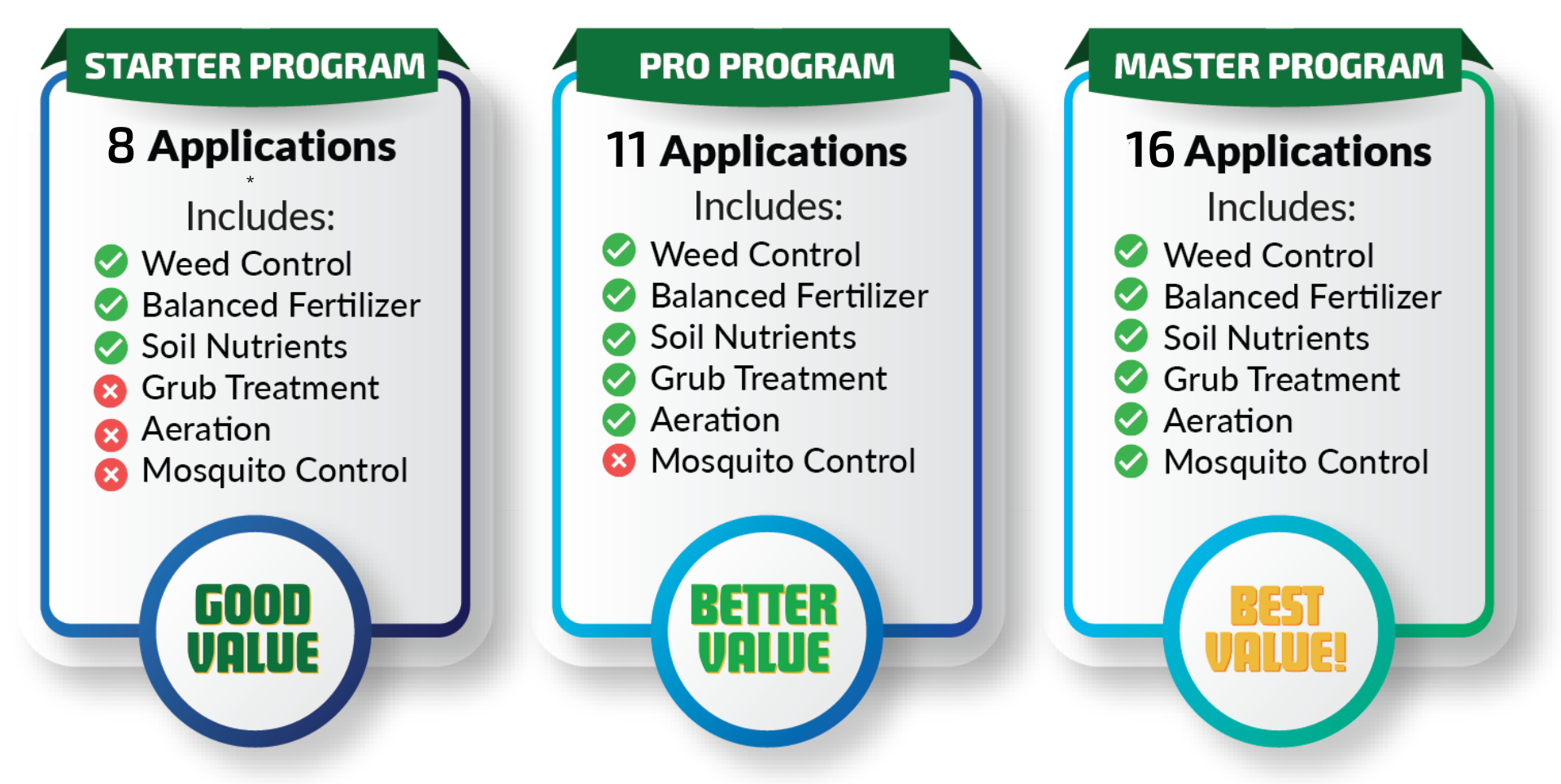 STARTER PROGRAM

8 Applications

*

Includes:

Weed Control
Balanced Fertilizer
Soil Nutrients
Grub Treatment
Aeration
Mosquito Control

GOOD VALUE

PRO PROGRAM

11 Applications

Includes:

Weed Control
Balanced Fertilizer
Soil Nutrients
Grub Treatment
Aeration
Mosquito Control

BETTER VALUE

MASTER PROGRAM

16 Applications

Includes:

Weed Control
Balanced Fertilizer
Soil Nutrients
Grub Treatment
Aeration
Mosquito Control

BEST VALUE!